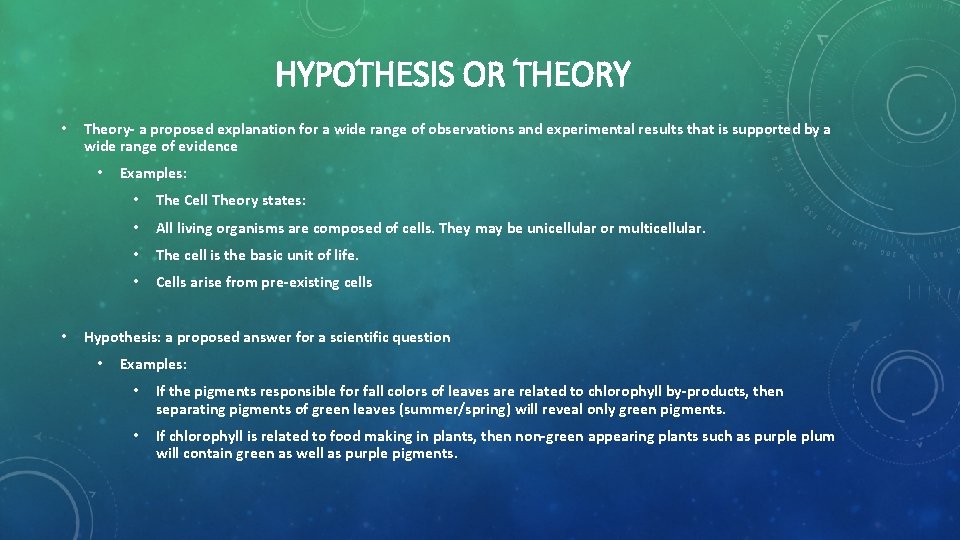 HYPOTHESIS OR THEORY

• Theory- a proposed explanation for a wide range of observations and experimental results that is supported by a wide range of evidence

• Examples:

• The Cell Theory states:

• All living organisms are composed of cells. They may be unicellular or multicellular.

• The cell is the basic unit of life.

• Cells arise from pre-existing cells

• Hypothesis: a proposed answer for a scientific question

• Examples:

• If the pigments responsible for fall colors of leaves are related to chlorophyll by-products, then separating pigments of green leaves (summer/spring) will reveal only green pigments.

• If chlorophyll is related to food making in plants, then non-green appearing plants such as purple plum will contain green as well as purple pigments.